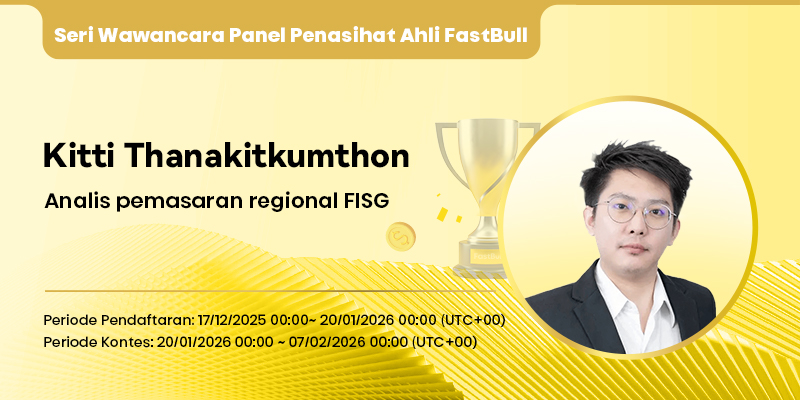 Seri Wawancara Panel Penasihat Ahli FastBull

Kitti Thanakitkumthon

Analis pemasaran regional FISG

FastBull

Periode Pendaftaran: 17/12/2025 00:00~ 20/01/2026 00:00 (UTC+00)
Periode Kontes: 20/01/2026 00:00 ~ 07/02/2026 00:00 (UTC+00)